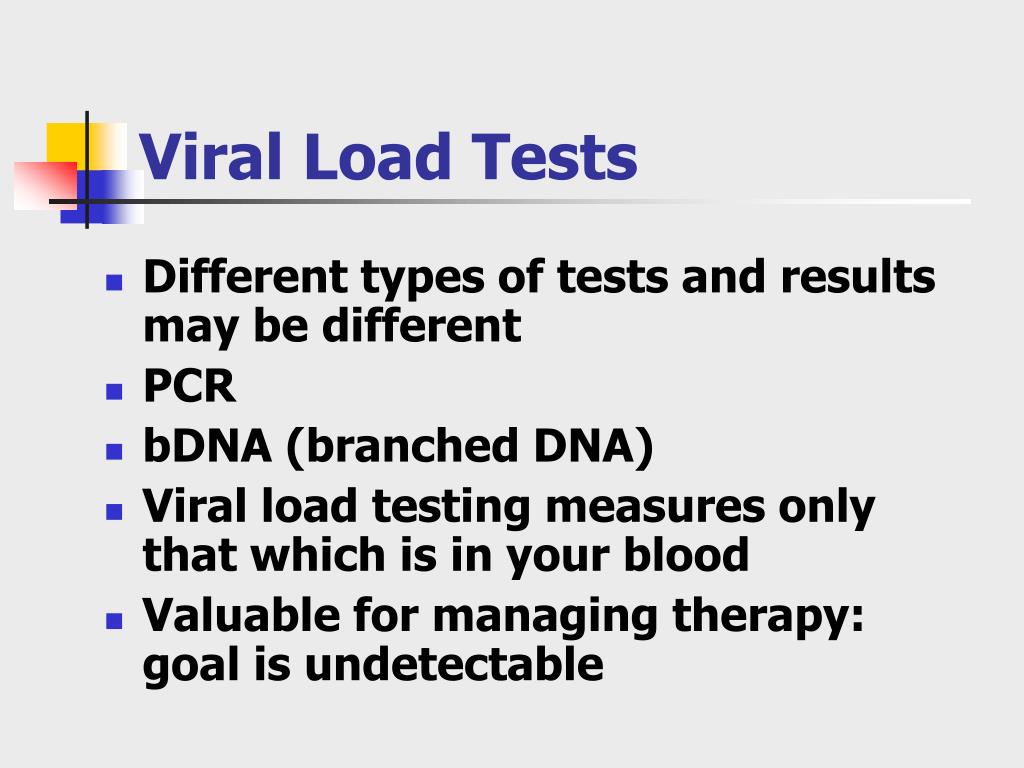 Viral Load Tests

- Different types of tests and results may be different
- PCR
- bDNA (branched DNA)
- Viral load testing measures only that which is in your blood
- Valuable for managing therapy: goal is undetectable